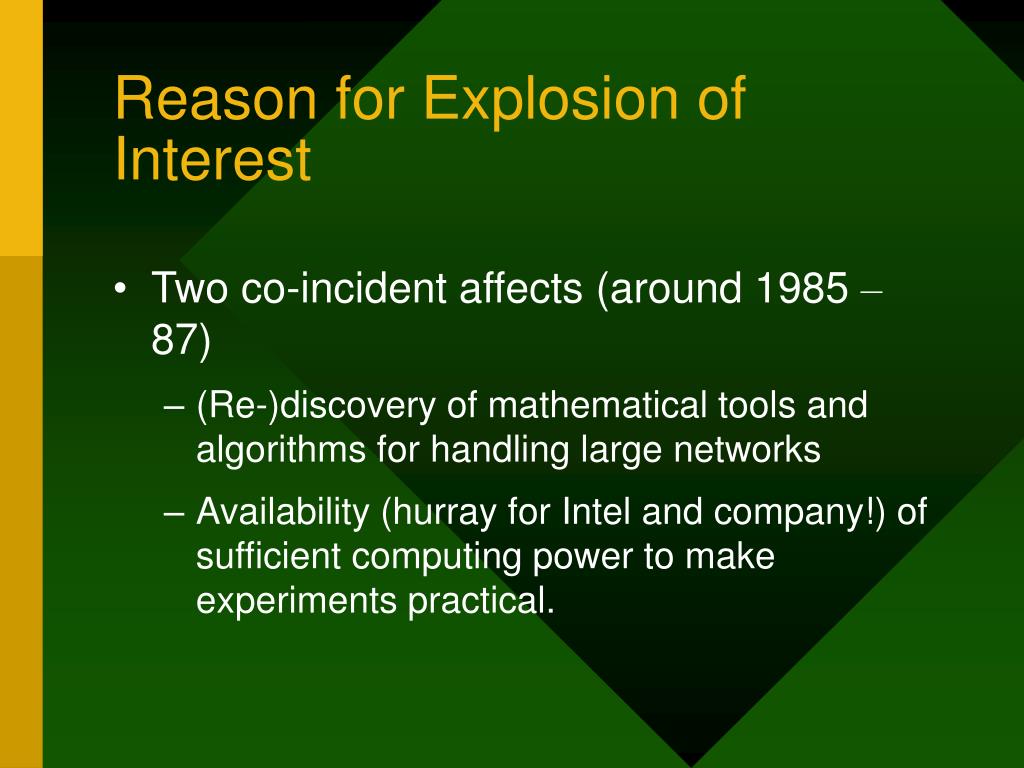 Reason for Explosion of Interest

• Two co-incident affects (around 1985 – 87)

– (Re-)discovery of mathematical tools and algorithms for handling large networks

– Availability (hurray for Intel and company!) of sufficient computing power to make experiments practical.